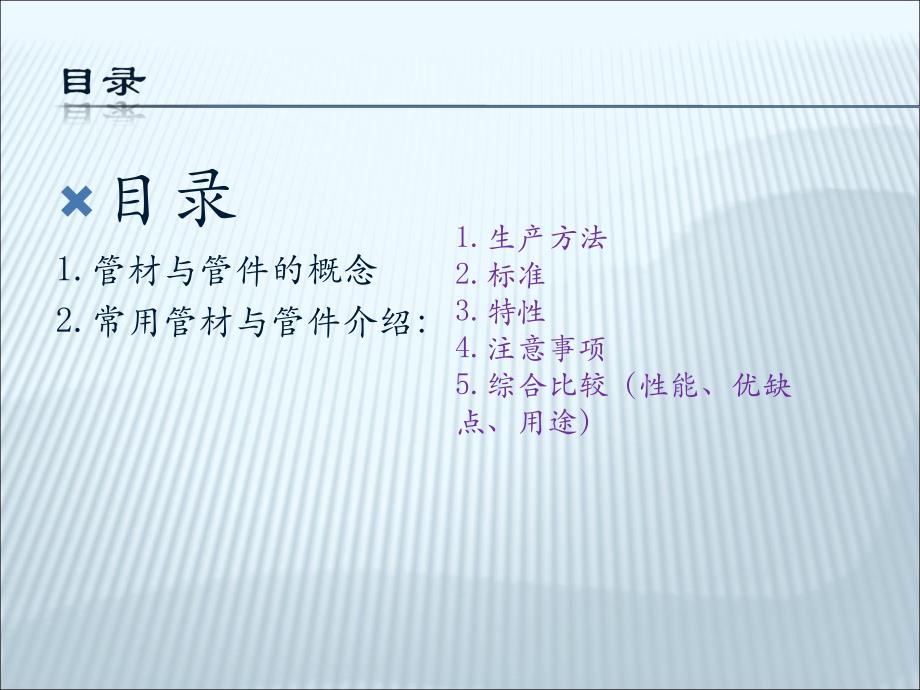 目录

目录

1. 管材与管件的概念
2. 常用管材与管件介绍:

1. 生产方法
2. 标准
3. 特性
4. 注意事项
5. 综合比较（性能、优缺点、用途)